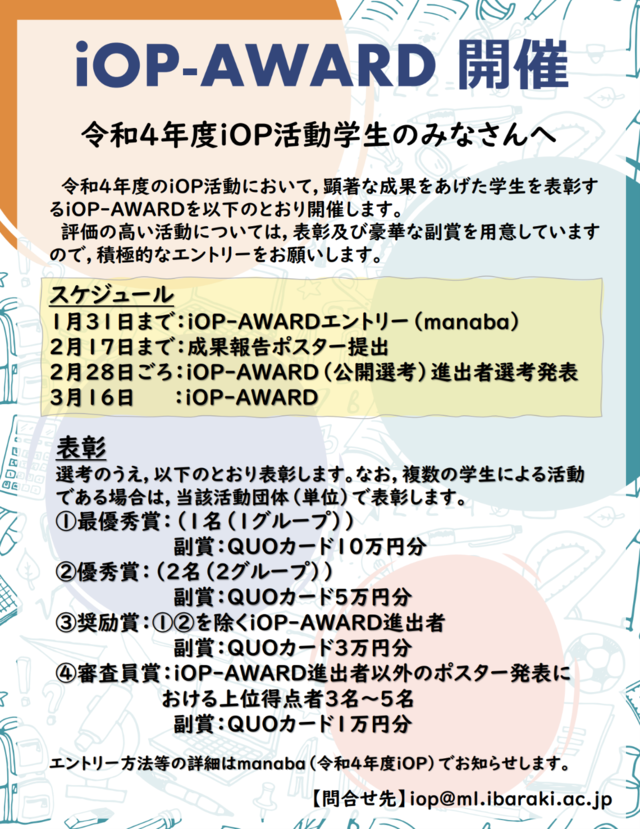 iOP-AWARD 開催

令和4年度iOP活動学生のみなさんへ

令和4年度のiOP活動において，顕著な成果をあげた学生を表彰するiOP-AWARDを以下のとおり開催します。
評価の高い活動については，表彰及び豪華な副賞を用意していますので，積極的なエントリーをお願いします。

スケジュール
1月31日まで：iOP-AWARDエントリー（manaba）
2月17日まで：成果報告ポスター提出
2月28日ごろ：iOP-AWARD（公開選考）進出者選考発表
3月16日　：iOP-AWARD

表彰
選考のうえ，以下のとおり表彰します。なお，複数の学生による活動である場合は，当該活動団体（単位）で表彰します。
①最優秀賞：（1名（1グループ））
副賞：QUOカード10万円分
②優秀賞：（2名（2グループ））
副賞：QUOカード5万円分
③奨励賞：①②を除くiOP-AWARD進出者
副賞：QUOカード3万円分
④審査員賞：iOP-AWARD進出者以外のポスター発表における上位得点者3名～5名
副賞：QUOカード1万円分

エントリー方法等の詳細はmanaba（令和4年度iOP）でお知らせします。

【問合せ先】iop@ml.ibaraki.ac.jp